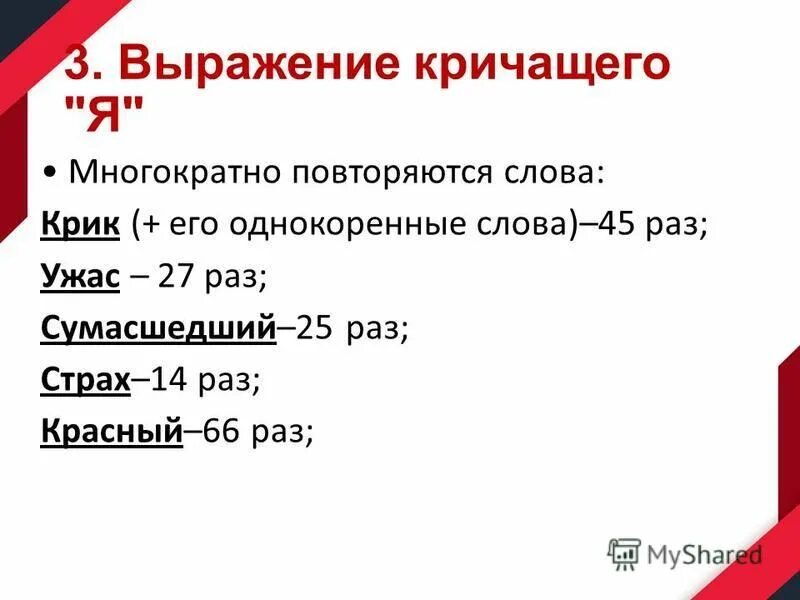 3. Выражение кричащего "Я"

• Многократно повторяются слова:

Крик (+ его однокоренные слова)–45 раз;

Ужас – 27 раз;

Сумасшедший–25 раз;

Страх–14 раз;

Красный–66 раз;

MyShared